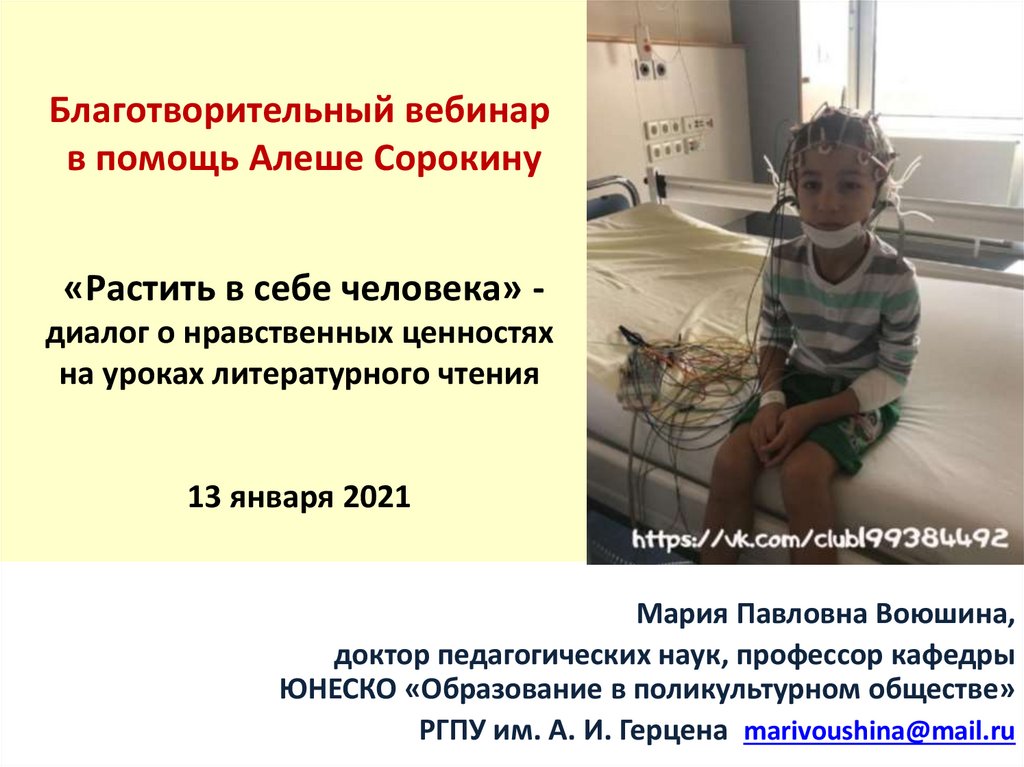 Благотворительный вебинар в помощь Алеше Сорокину

«Растить в себе человека» - диалог о нравственных ценностях на уроках литературного чтения

13 января 2021

https://vk.com/club199384492

Мария Павловна Воюшина,

доктор педагогических наук, профессор кафедры ЮНЕСКО «Образование в поликультурном обществе»

РГПУ им. А. И. Герцена marivoushina@mail.ru